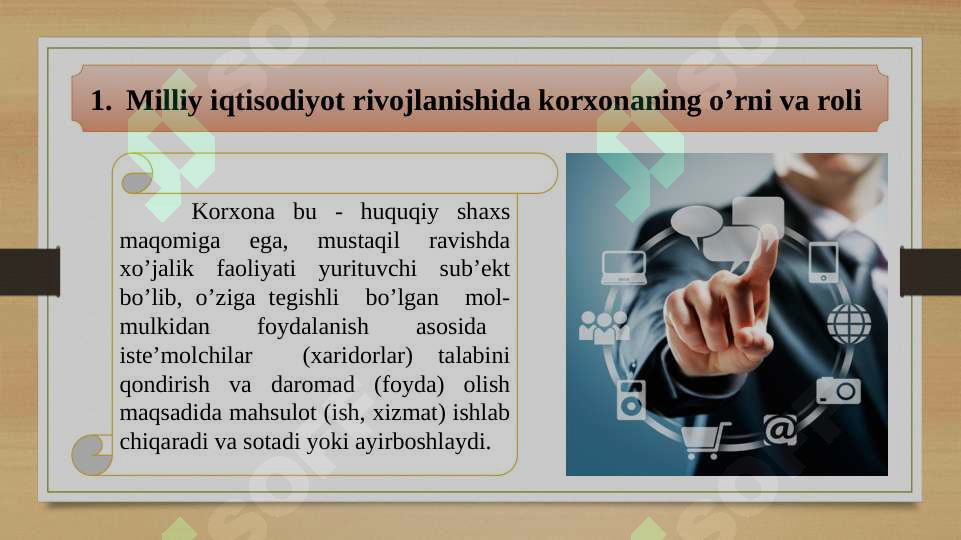 1. Milliy iqtisodiyot rivojlanishida korxonaning o’rni va roli

Korxona bu - huquqiy shaxs maqomiga ega, mustaqil ravishda xo’jalik faoliyati yurituvchi sub’ekt bo’lib, o’ziga tegishli bo’lgan mol-mulkidan foydalanish asosida iste’molchilar (xaridorlar) talabini qondirish va daromad (foyda) olish maqsadida mahsulot (ish, xizmat) ishlab chiqaradi va sotadi yoki ayirboshlaydi.